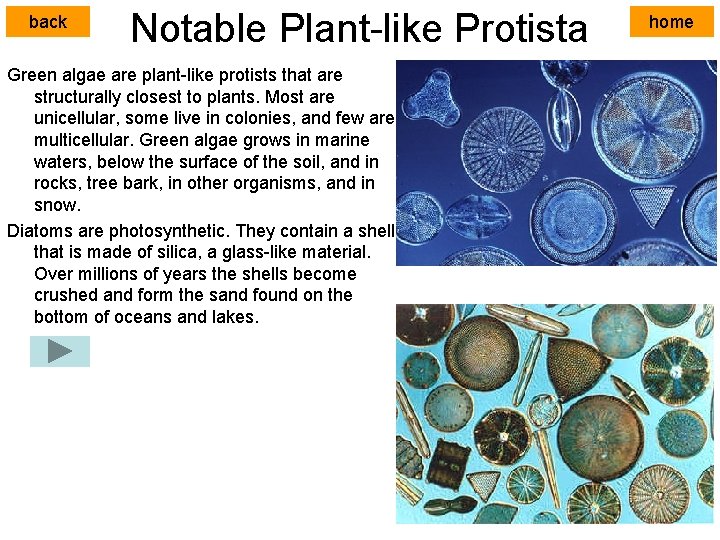 back

Notable Plant-like Protista

home

Green algae are plant-like protists that are structurally closest to plants. Most are unicellular, some live in colonies, and few are multicellular. Green algae grows in marine waters, below the surface of the soil, and in rocks, tree bark, in other organisms, and in snow.

Diatoms are photosynthetic. They contain a shell that is made of silica, a glass-like material. Over millions of years the shells become crushed and form the sand found on the bottom of oceans and lakes.